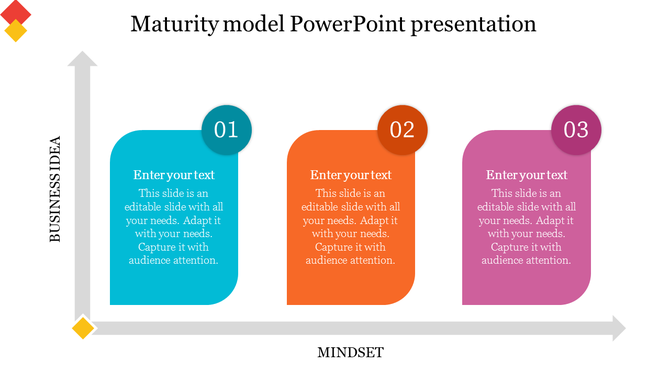 Maturity model PowerPoint presentation

BUSINESS IDEA

01

Enter your text

This slide is an editable slide with all your needs. Adapt it with your needs. Capture it with audience attention.

02

Enter your text

This slide is an editable slide with all your needs. Adapt it with your needs. Capture it with audience attention.

03

Enter your text

This slide is an editable slide with all your needs. Adapt it with your needs. Capture it with audience attention.

MINDSET